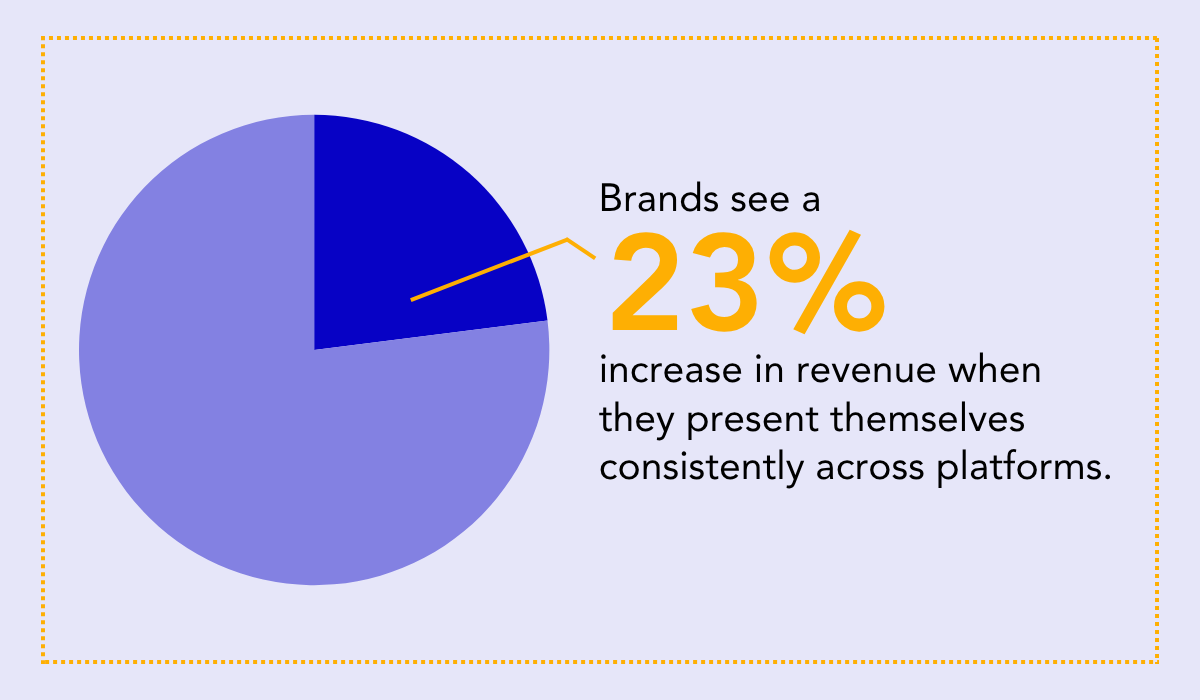 Brands see a
23%
increase in revenue when they present themselves consistently across platforms.